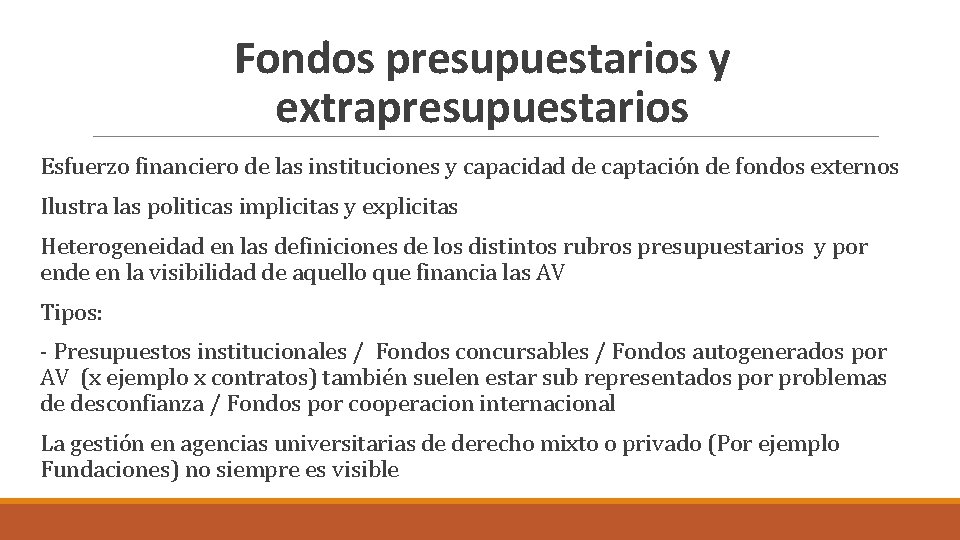 Fondos presupuestarios y extrapresupuestarios

Esfuerzo financiero de las instituciones y capacidad de captación de fondos externos

Ilustra las politicas implicitas y explicitas

Heterogeneidad en las definiciones de los distintos rubros presupuestarios y por ende en la visibilidad de aquello que financia las AV

Tipos:

- Presupuestos institucionales / Fondos concursables / Fondos autogenerados por AV (x ejemplo x contratos) también suelen estar sub representados por problemas de desconfianza / Fondos por cooperacion internacional

La gestión en agencias universitarias de derecho mixto o privado (Por ejemplo Fundaciones) no siempre es visible